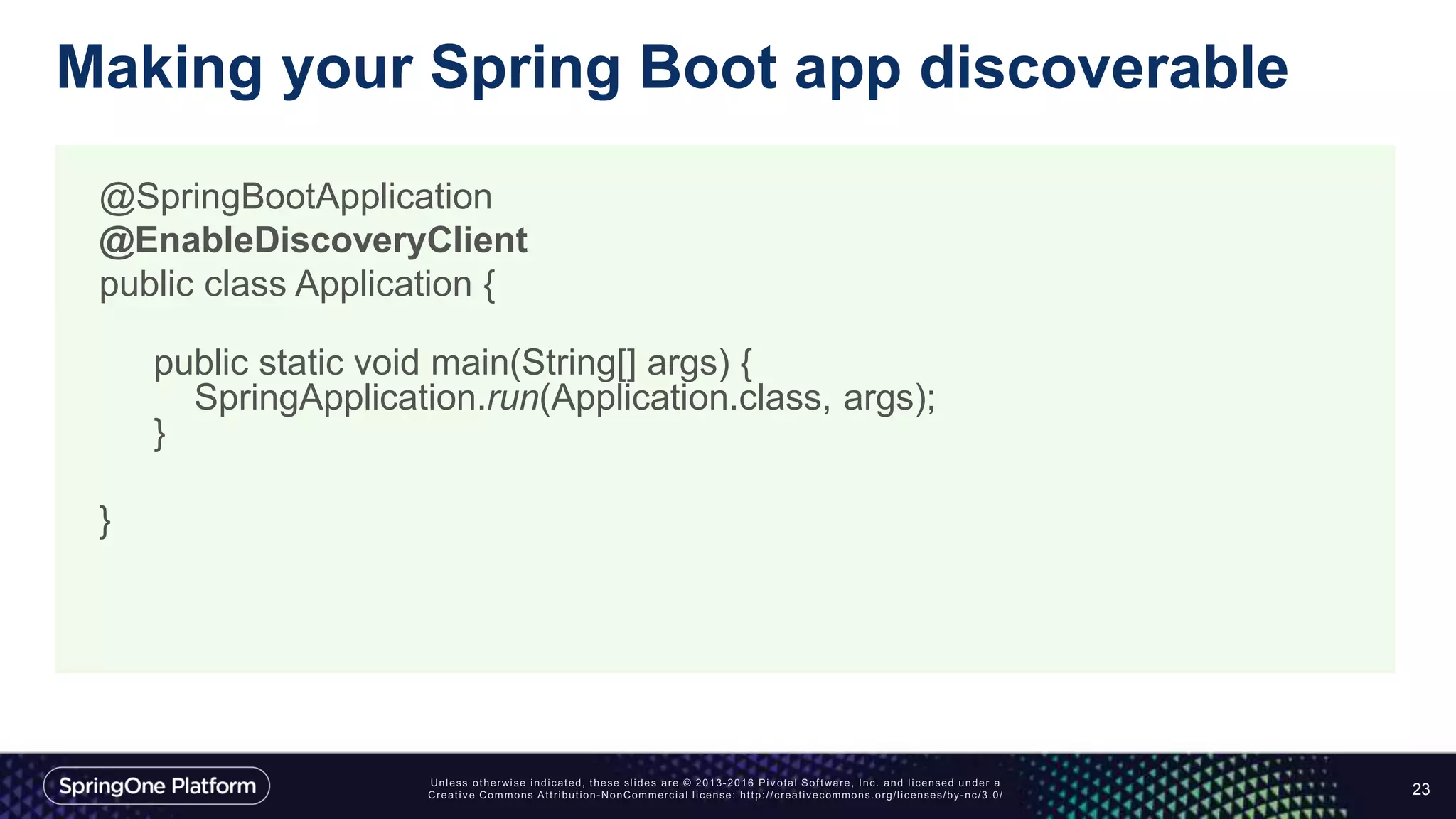 Making your Spring Boot app discoverable

@SpringBootApplication
@EnableDiscoveryClient
public class Application {

public static void main(String[] args) {
SpringApplication.run(Application.class, args);
}

}

SpringOne Platform

Unless otherwise indicated, these slides are © 2013-2016 Pivotal Software, Inc. and licensed under a Creative Commons Attribution-NonCommercial license: http://creativecommons.org/licenses/by-nc/3.0/

23